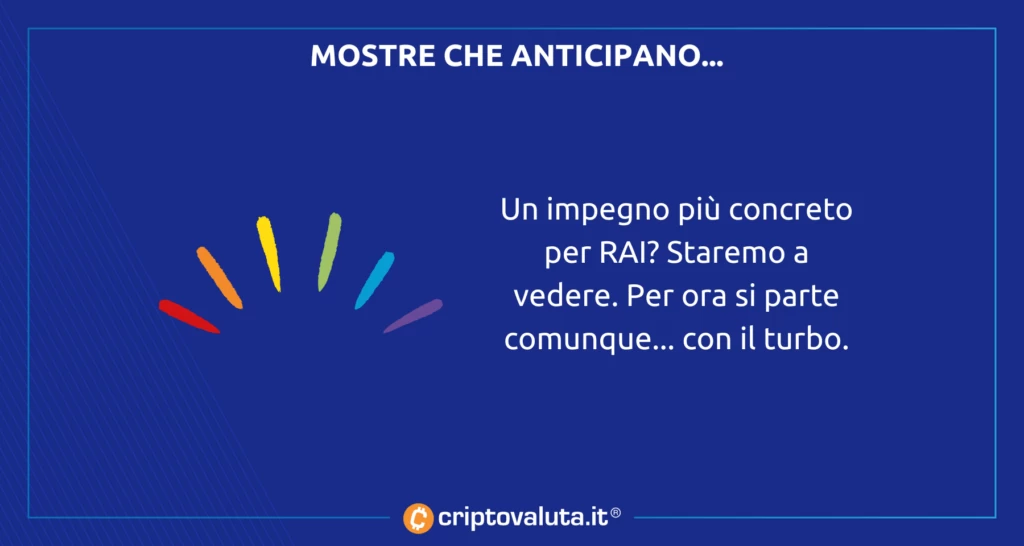 MOSTRE CHE ANTICIPANO...

Un impegno più concreto per RAI? Staremo a vedere. Per ora si parte comunque... con il turbo.

criptovaluta.it®